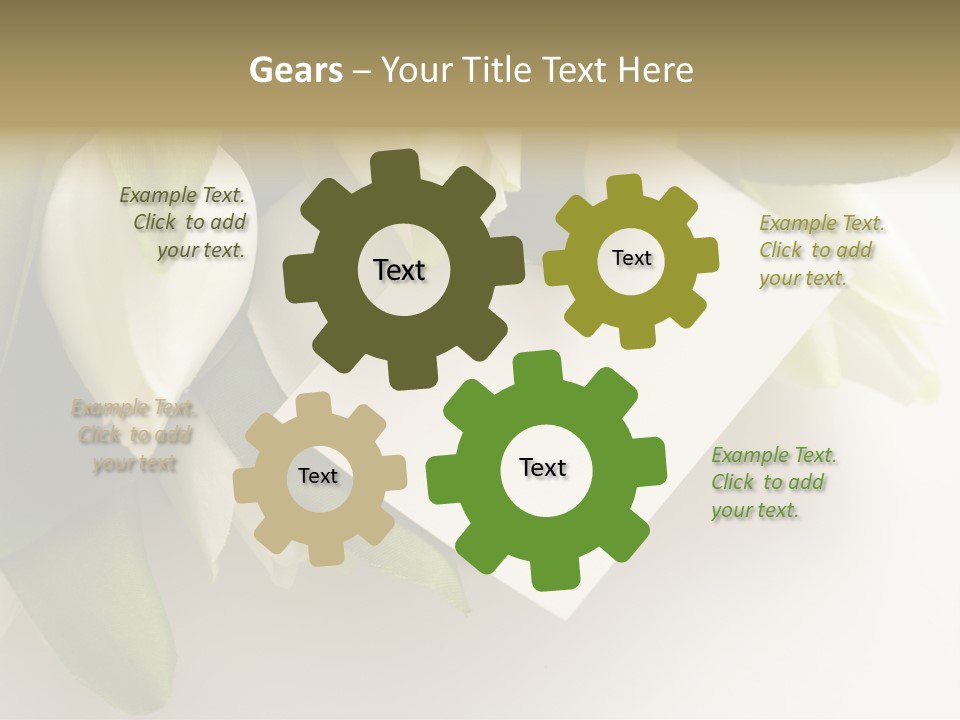 Gears – Your Title Text Here

Example Text. Click to add your text.

Text

Text

Example Text. Click to add your text.

Example Text. Click to add your text

Text

Text

Example Text. Click to add your text.